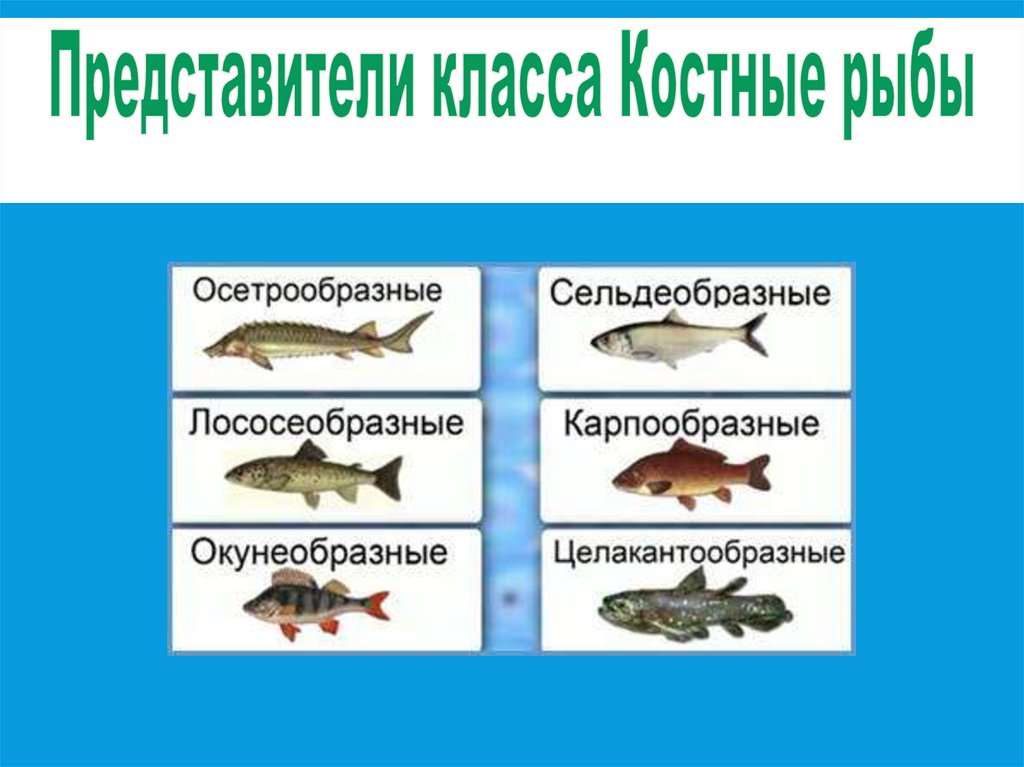 Представители класса Костные рыбы

Осетрообразные

Лососеобразные

Окунеобразные

Сельдеобразные

Карпообразные

Целакантообразные